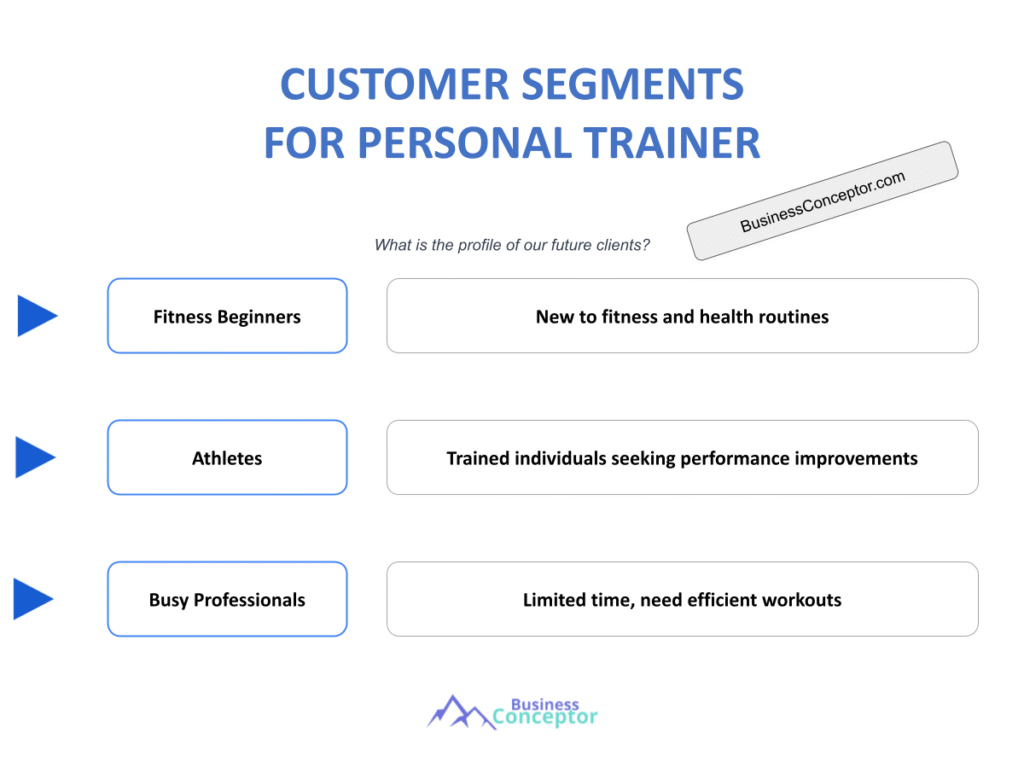 CUSTOMER SEGMENTS
FOR PERSONAL TRAINER

BusinessConceptor.com

What is the profile of our future clients?

Fitness Beginners

New to fitness and health routines

Athletes

Trained individuals seeking performance improvements

Busy Professionals

Limited time, need efficient workouts

Business Conceptor